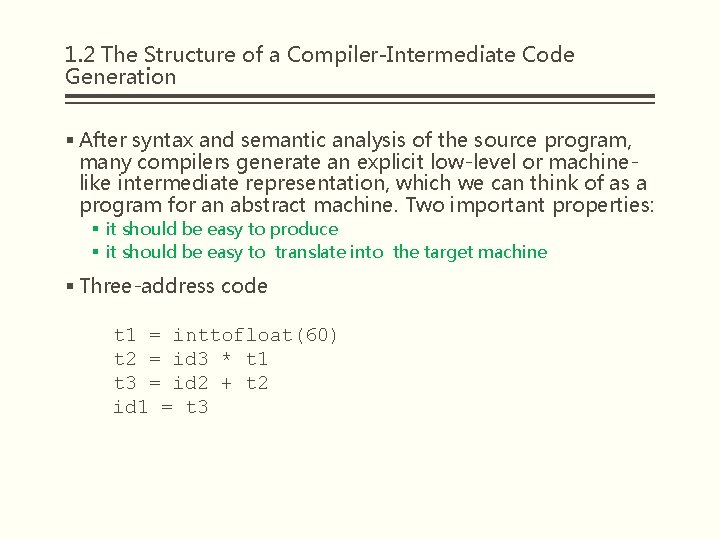 1.2 The Structure of a Compiler-Intermediate Code Generation

▪ After syntax and semantic analysis of the source program, many compilers generate an explicit low-level or machine-like intermediate representation, which we can think of as a program for an abstract machine. Two important properties:
▪ it should be easy to produce
▪ it should be easy to translate into the target machine

▪ Three-address code

t1 = inttofloat(60)
t2 = id3 * t1
t3 = id2 + t2
id1 = t3